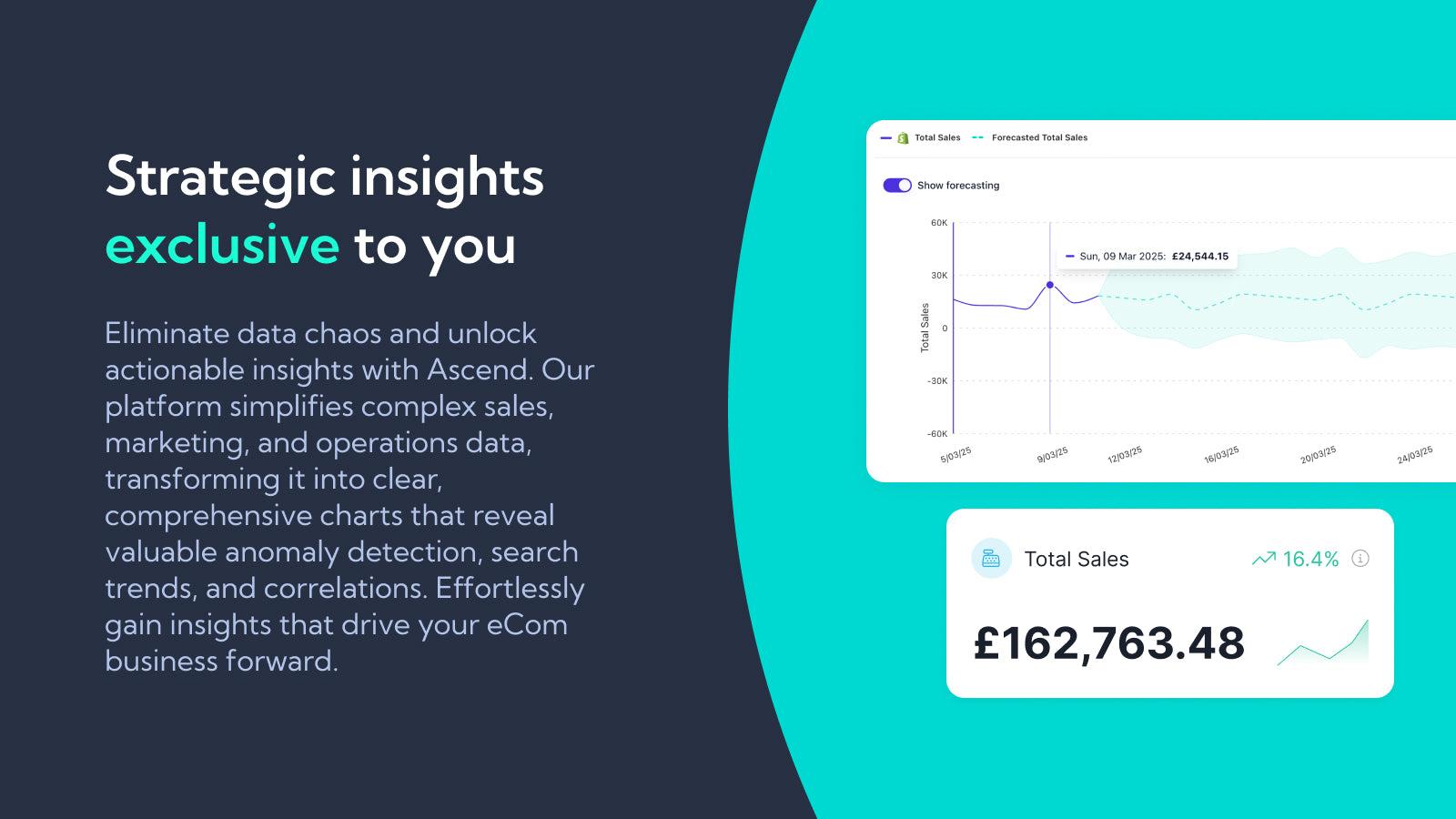 Strategic insights exclusive to you

Eliminate data chaos and unlock actionable insights with Ascend. Our platform simplifies complex sales, marketing, and operations data, transforming it into clear, comprehensive charts that reveal valuable anomaly detection, search trends, and correlations. Effortlessly gain insights that drive your eCom business forward.

Total Sales
Forecasted Total Sales

Show forecasting

60K
30K
0
-30K
-60K
Total Sales

Sun, 09 Mar 2025: £24,544.15

5/03/25
9/03/25
12/03/25
16/03/25
20/03/25
24/03/25

Total Sales
16.4%
£162,763.48